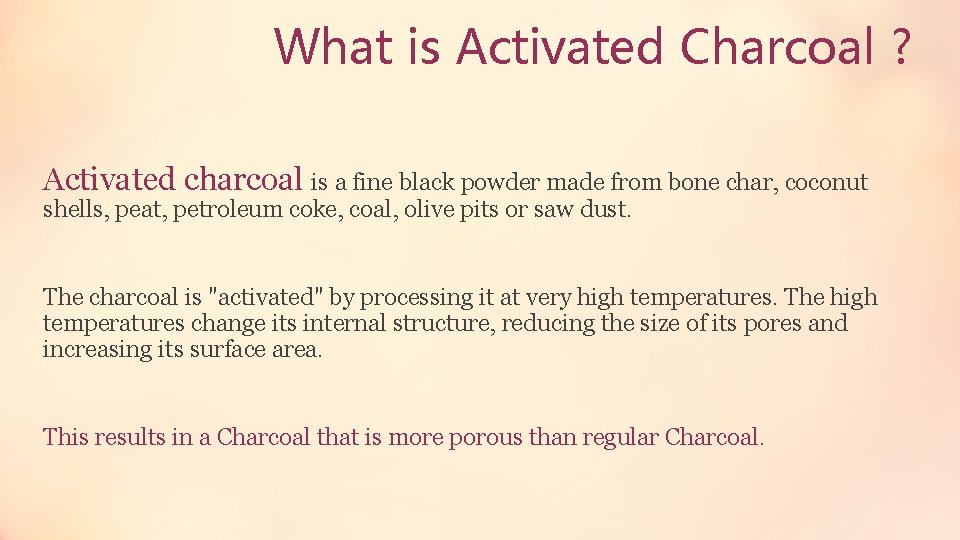 What is Activated Charcoal ?

Activated charcoal is a fine black powder made from bone char, coconut shells, peat, petroleum coke, coal, olive pits or saw dust.

The charcoal is "activated" by processing it at very high temperatures. The high temperatures change its internal structure, reducing the size of its pores and increasing its surface area.

This results in a Charcoal that is more porous than regular Charcoal.